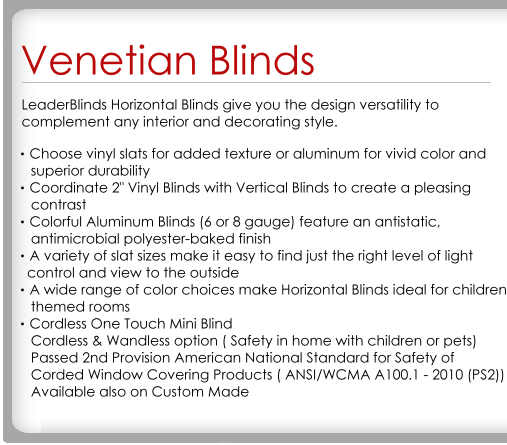 Venetian Blinds

LeaderBlinds Horizontal Blinds give you the design versatility to complement any interior and decorating style.

• Choose vinyl slats for added texture or aluminum for vivid color and superior durability
• Coordinate 2" Vinyl Blinds with Vertical Blinds to create a pleasing contrast
• Colorful Aluminum Blinds (6 or 8 gauge) feature an antistatic, antimicrobial polyester-baked finish
• A variety of slat sizes make it easy to find just the right level of light control and view to the outside
• A wide range of color choices make Horizontal Blinds ideal for children themed rooms
• Cordless One Touch Mini Blind
Cordless & Wandless option ( Safety in home with children or pets)
Passed 2nd Provision American National Standard for Safety of Corded Window Covering Products ( ANSI/WCMA A100.1 - 2010 (PS2))
Available also on Custom Made